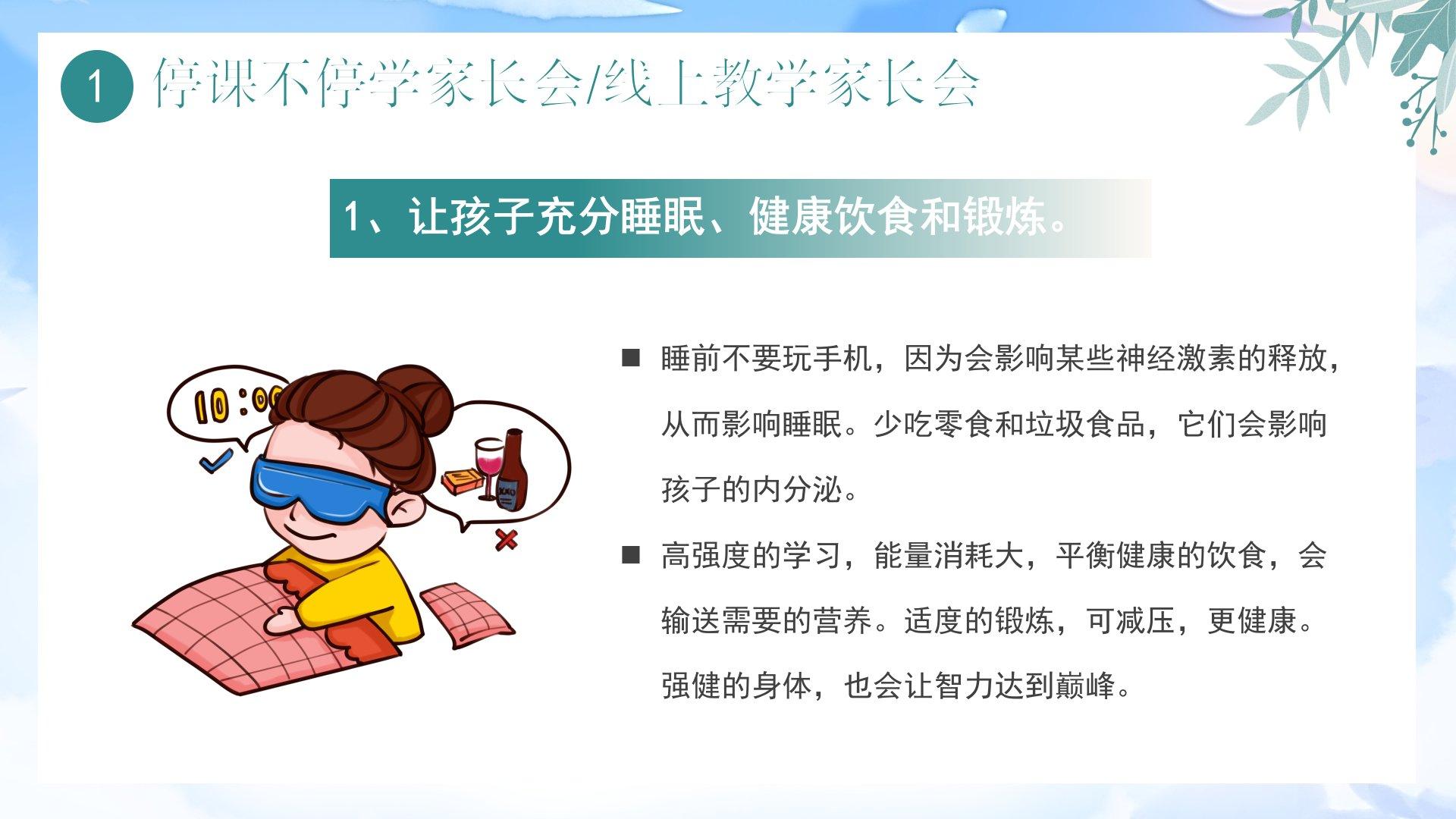 1 停课不停学家长会/线上教学家长会

1、让孩子充分睡眠、健康饮食和锻炼。

10:00

XXO

■ 睡前不要玩手机，因为会影响某些神经激素的释放，从而影响睡眠。少吃零食和垃圾食品，它们会影响孩子的内分泌。

■ 高强度的学习，能量消耗大，平衡健康的饮食，会输送需要的营养。适度的锻炼，可减压，更健康。强健的身体，也会让智力达到巅峰。